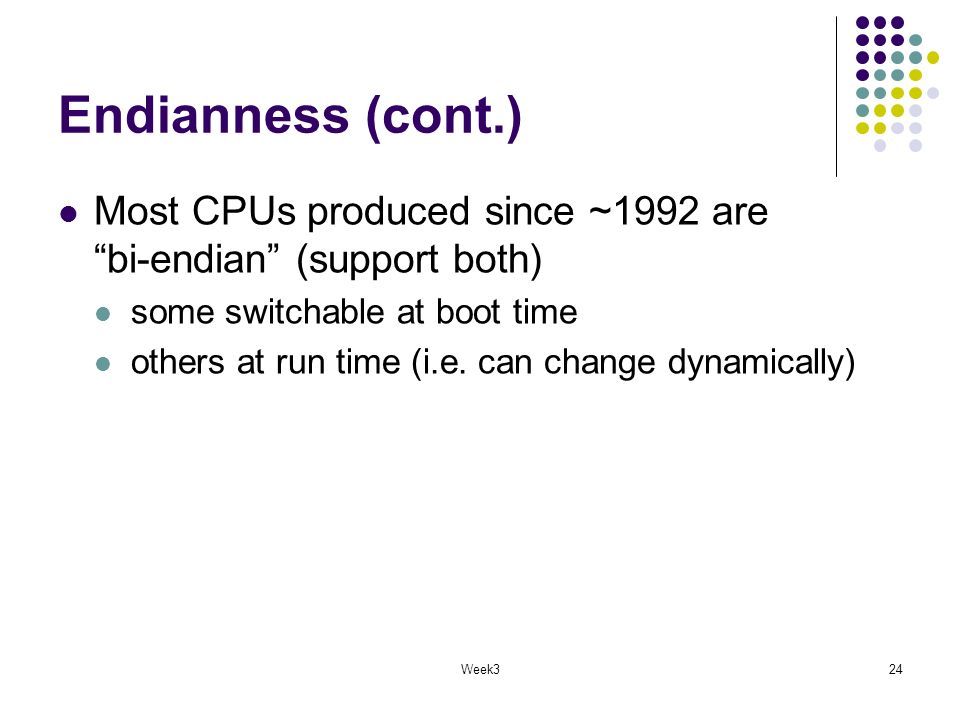 Endianness (cont.)

- Most CPUs produced since ~1992 are “bi-endian” (support both)
  - some switchable at boot time
  - others at run time (i.e. can change dynamically)

Week3

24